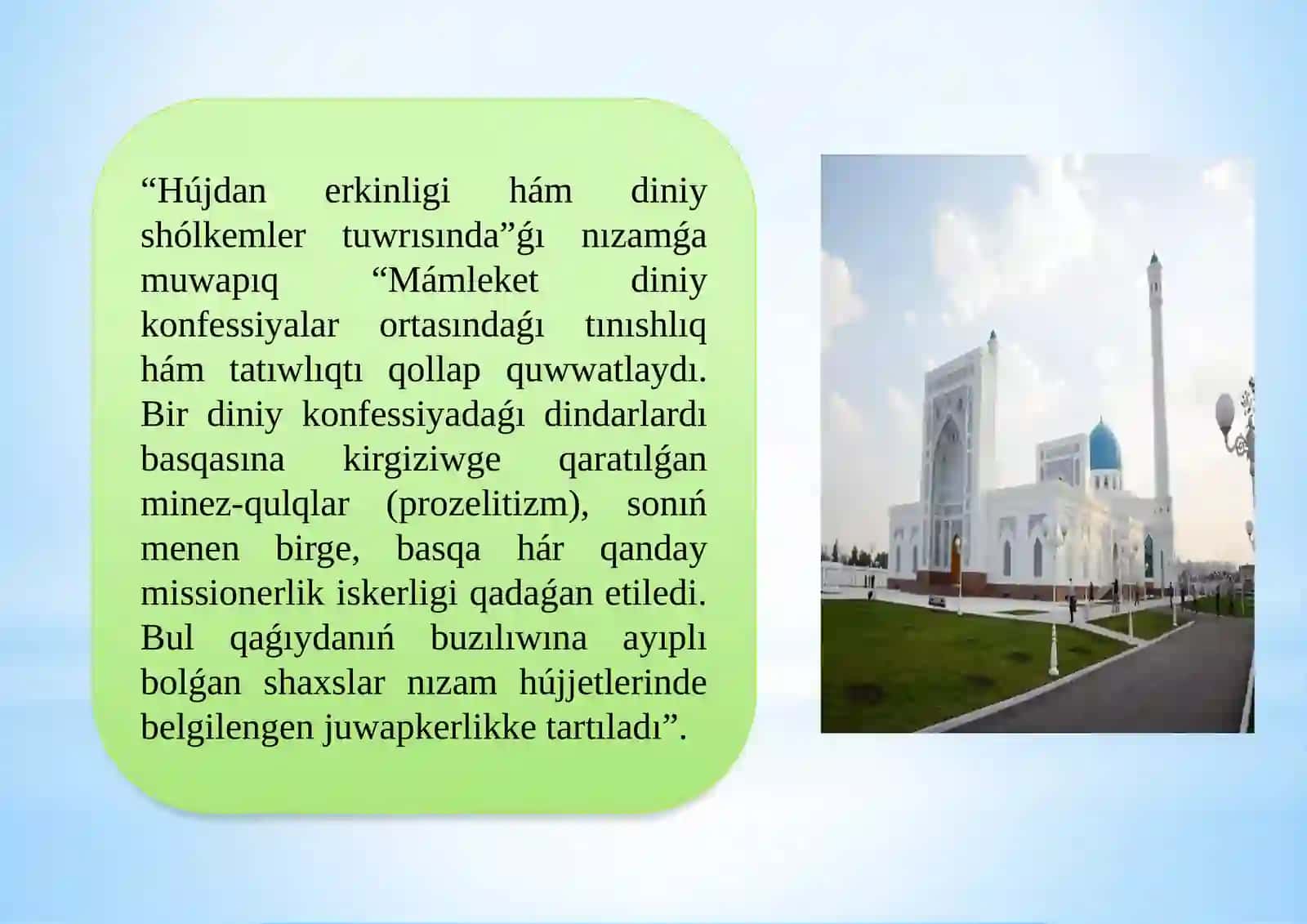 “Hújdan erkinligi hám diniy shólkemler tuwrısında”ǵı nızamǵa muwapıq “Mámleket diniy konfessiyalar ortasındaǵı tınıshlıq hám tatıwlıqtı qollap quwwatlaydı. Bir diniy konfessiyadaǵı dindarlardı basqasına kirgiziwge qaratılǵan minez-qulqlar (prozelitizm), sonıń menen birge, basqa hár qanday missionerlik iskerligi qadaǵan etiledi. Bul qaǵıydanıń buzılıwına ayıplı bolǵan shaxslar nızam hújjetlerinde belgilengen juwapkerlikke tartıladı”.